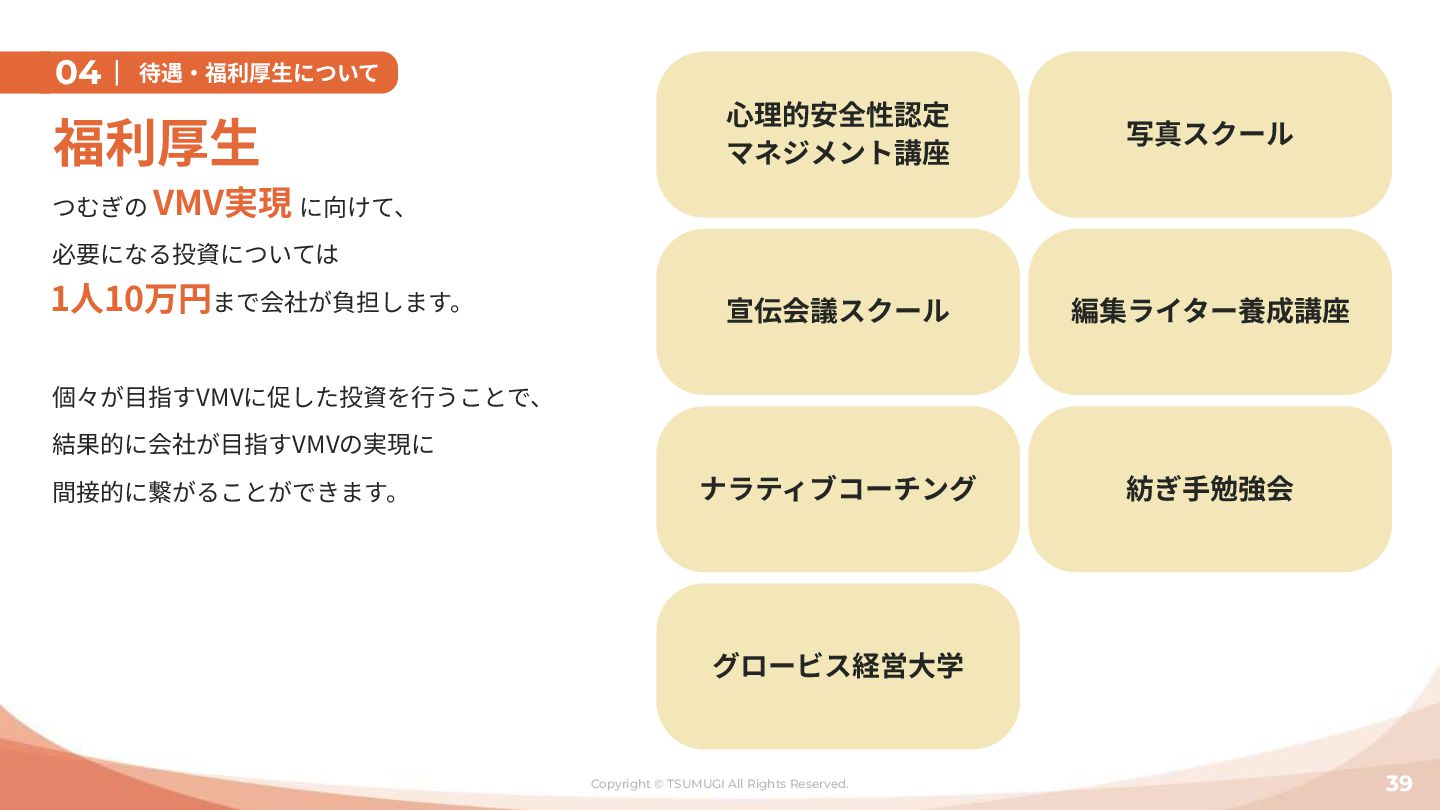 04 | 待遇・福利厚生について

福利厚生

つむぎの VMV実現 に向けて、
必要になる投資については
1人10万円まで会社が負担します。

個々が目指すVMVに促した投資を行うことで、
結果的に会社が目指すVMVの実現に
間接的に繋がることができます。

心理的安全性認定
マネジメント講座

写真スクール

宣伝会議スクール

編集ライター養成講座

ナラティブコーチング

紡ぎ手勉強会

グロービス経営大学

Copyright © TSUMUGI All Rights Reserved.

39